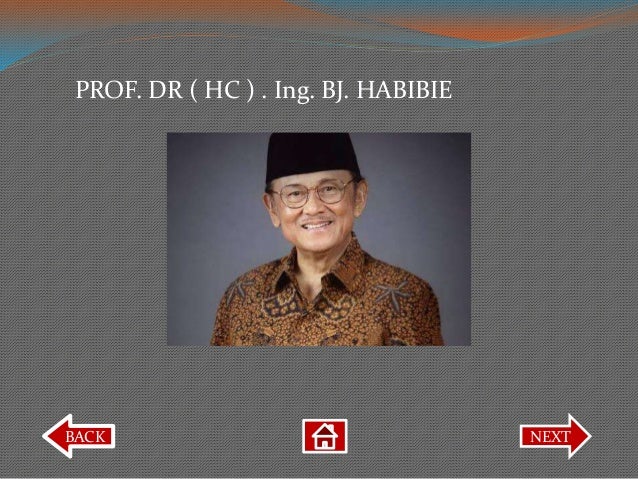 PROF. DR ( HC ) . Ing. BJ. HABIBIE

BACK

NEXT